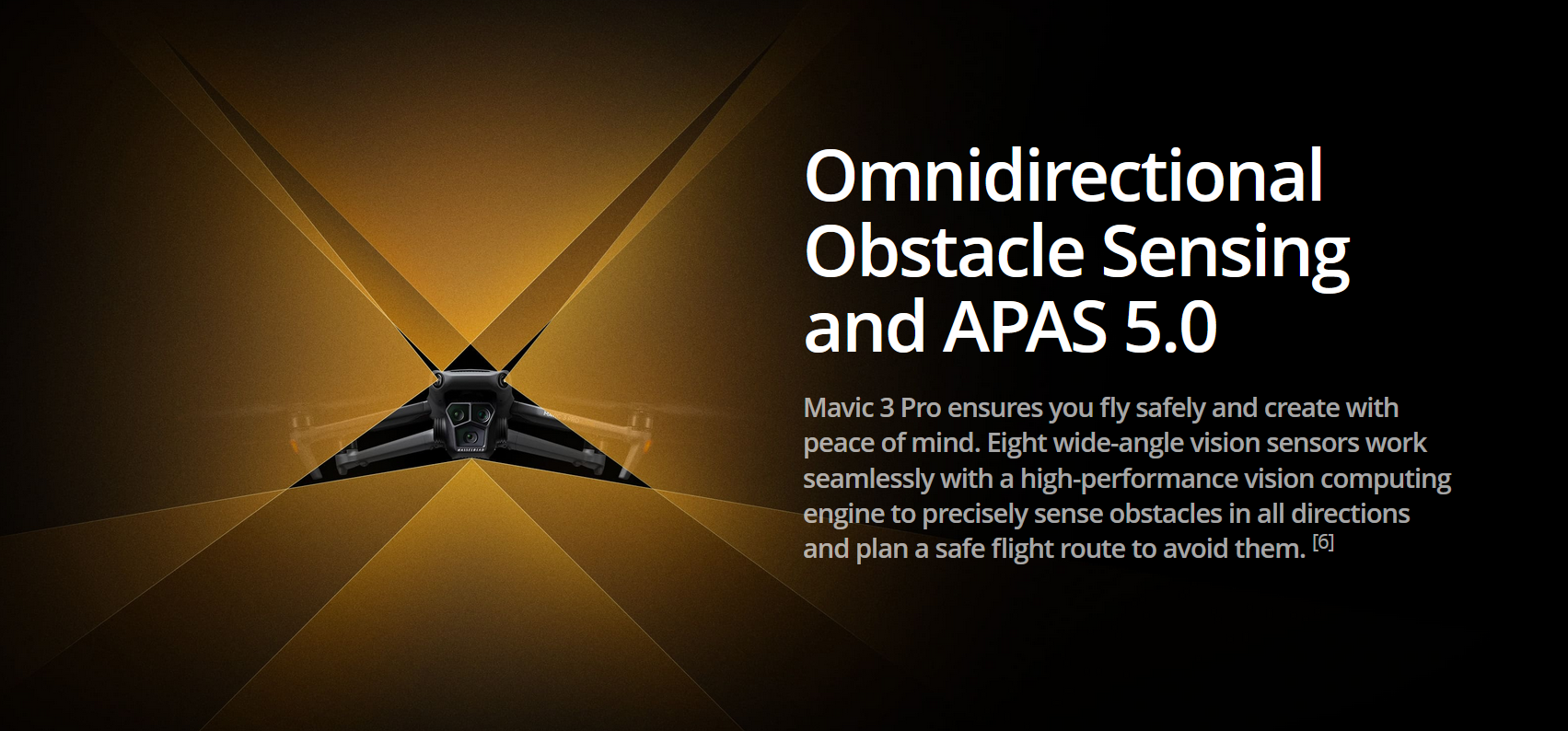 Omnidirectional Obstacle Sensing and APAS 5.0

Mavic 3 Pro ensures you fly safely and create with peace of mind. Eight wide-angle vision sensors work seamlessly with a high-performance vision computing engine to precisely sense obstacles in all directions and plan a safe flight route to avoid them. [6]